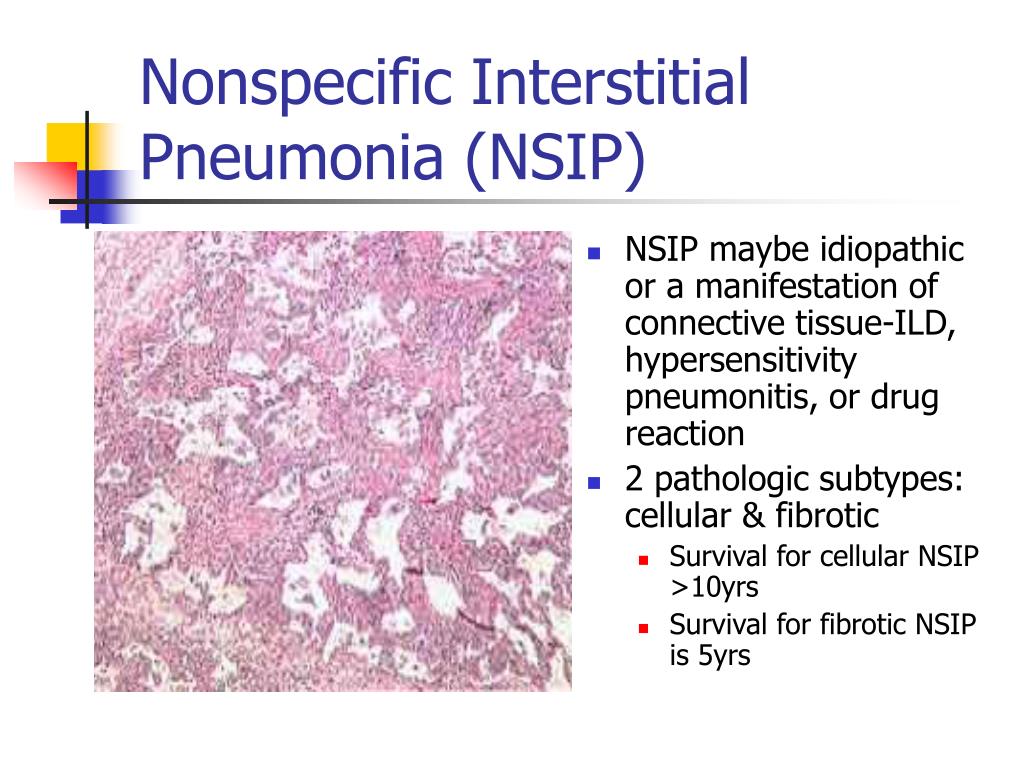 Nonspecific Interstitial Pneumonia (NSIP)

- NSIP maybe idiopathic or a manifestation of connective tissue-ILD, hypersensitivity pneumonitis, or drug reaction
- 2 pathologic subtypes: cellular & fibrotic
  - Survival for cellular NSIP >10yrs
  - Survival for fibrotic NSIP is 5yrs